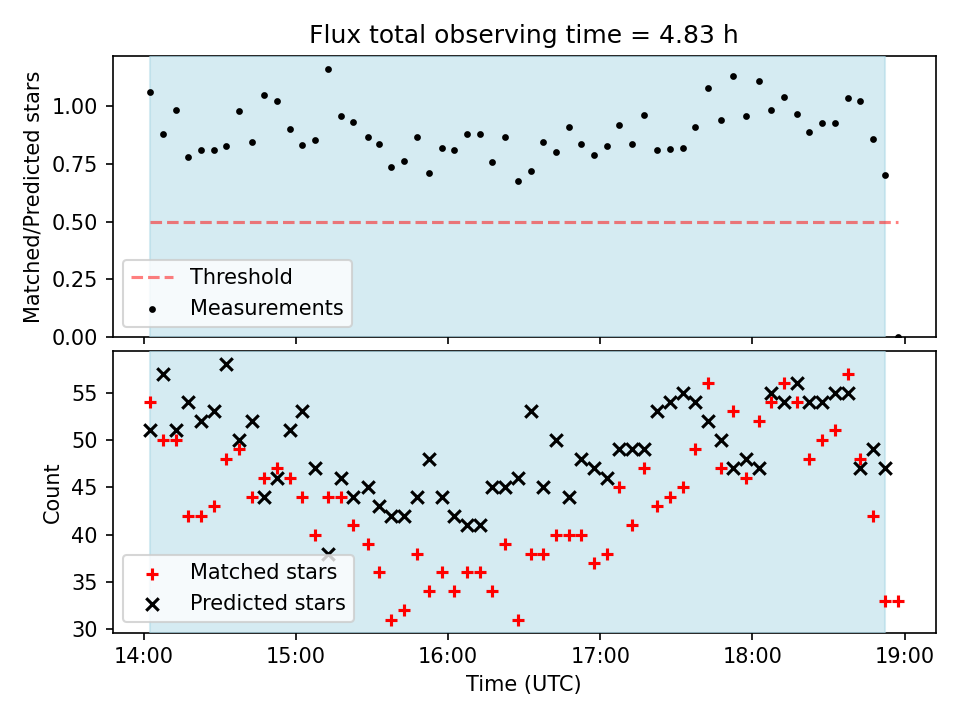 Flux total observing time = 4.83 h

Matched/Predicted stars

1.00
0.75
0.50
0.25
0.00

Threshold
Measurements

Count

55
50
45
40
35
30

Matched stars
Predicted stars

14:00
15:00
16:00
17:00
18:00
19:00

Time (UTC)